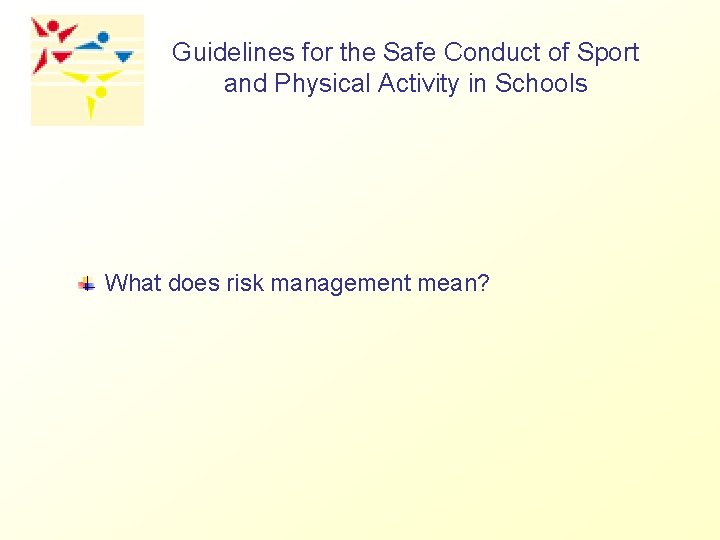 Guidelines for the Safe Conduct of Sport and Physical Activity in Schools

What does risk management mean?